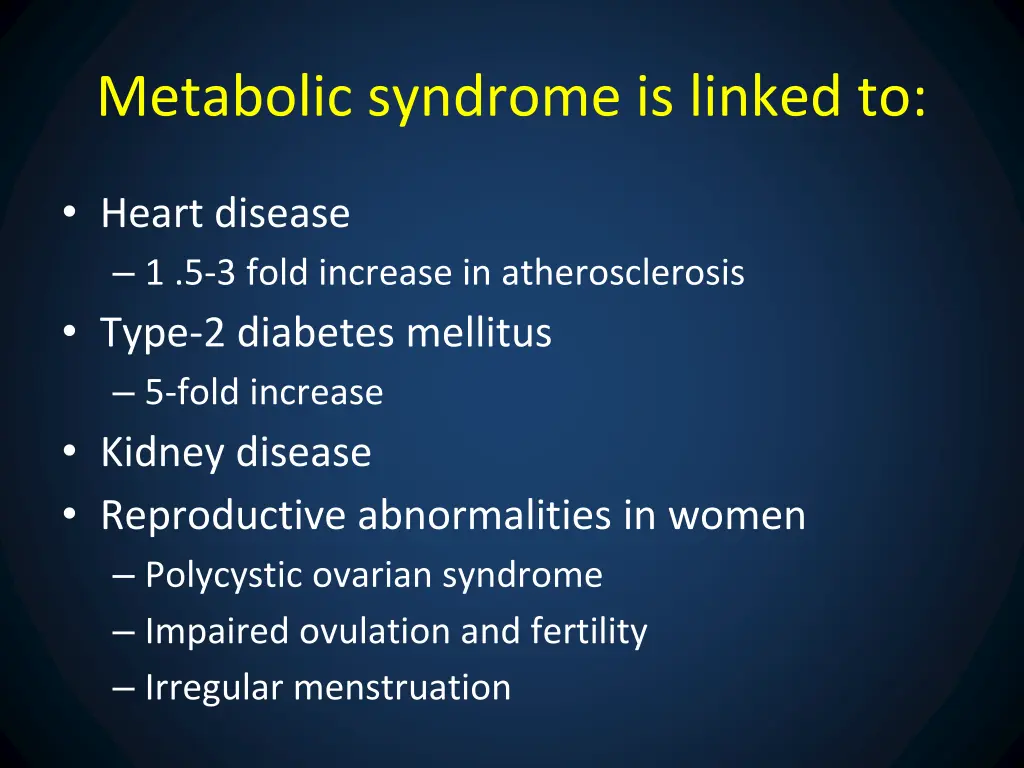 Metabolic syndrome is linked to:

• Heart disease
– 1 .5-3 fold increase in atherosclerosis
• Type-2 diabetes mellitus
– 5-fold increase
• Kidney disease
• Reproductive abnormalities in women
– Polycystic ovarian syndrome
– Impaired ovulation and fertility
– Irregular menstruation